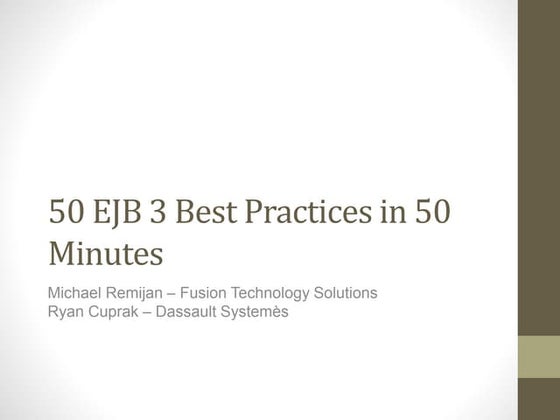 50 EJB 3 Best Practices in 50 Minutes

Michael Remijan – Fusion Technology Solutions
Ryan Cuprak – Dassault Systemès